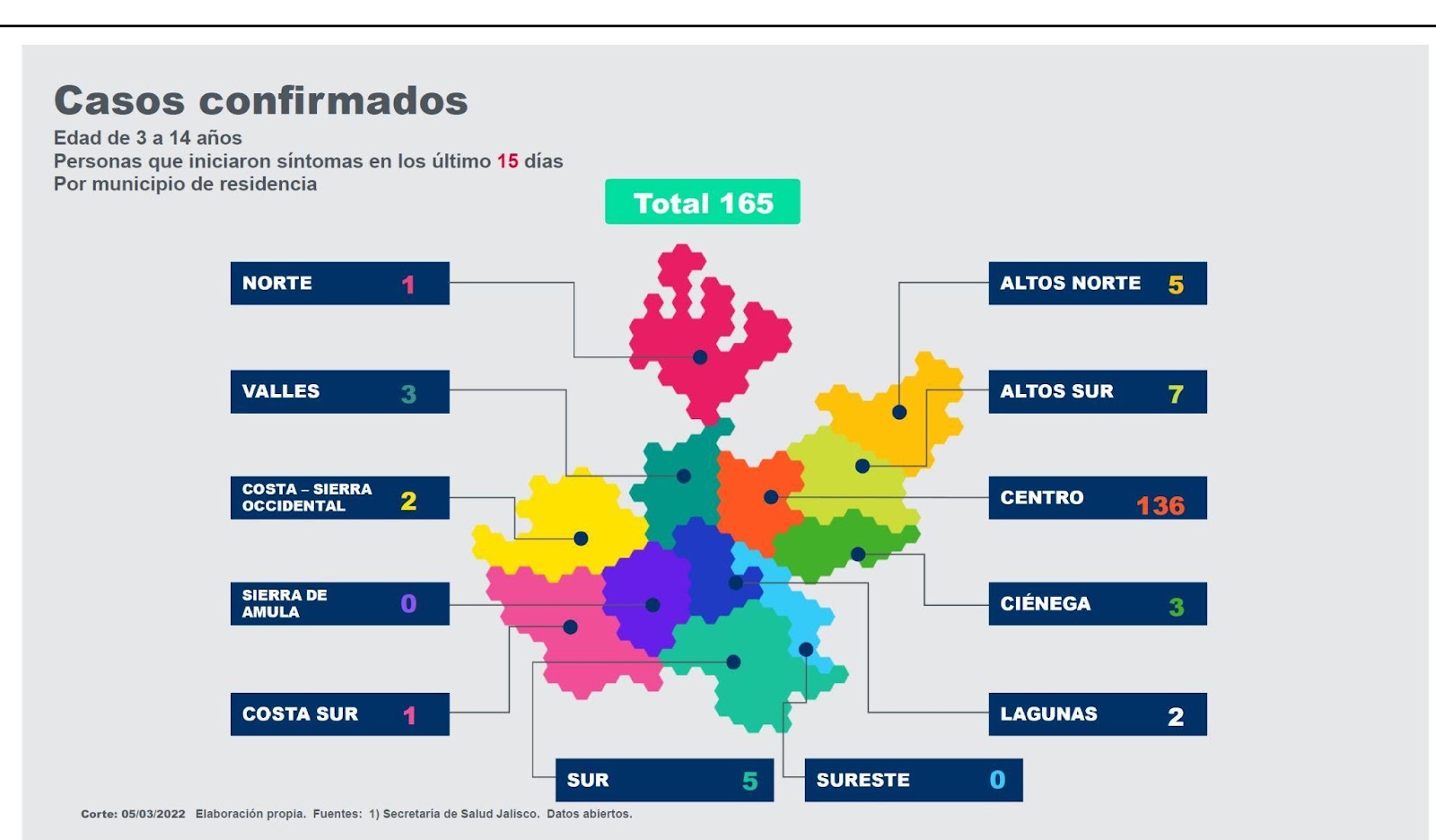 Casos confirmados
Edad de 3 a 14 años
Personas que iniciaron síntomas en los último 15 días
Por municipio de residencia

Total 165

NORTE 1

VALLES 3

COSTA – SIERRA OCCIDENTAL 2

SIERRA DE AMULA 0

COSTA SUR 1

SUR 5

SURESTE 0

ALTOS NORTE 5

ALTOS SUR 7

CENTRO 136

CIÉNEGA 3

LAGUNAS 2

Corte: 05/03/2022 Elaboración propia. Fuentes: 1) Secretaría de Salud Jalisco. Datos abiertos.